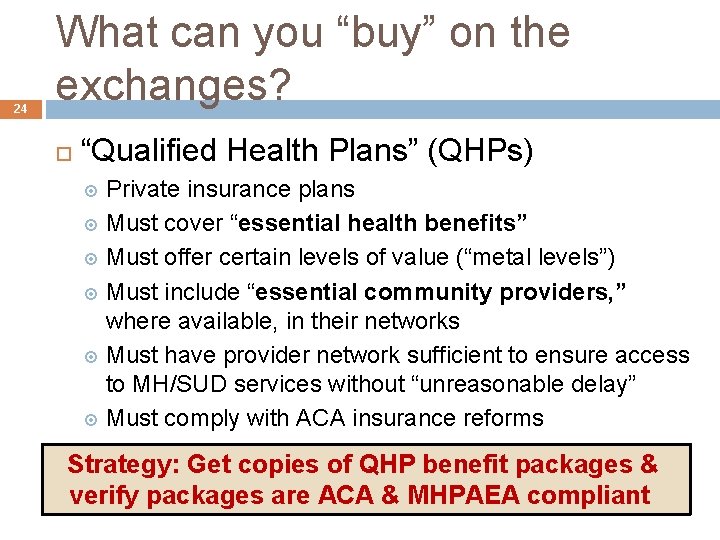 What can you “buy” on the exchanges?

24

“Qualified Health Plans” (QHPs)

Private insurance plans

Must cover “essential health benefits”

Must offer certain levels of value (“metal levels”)

Must include “essential community providers,” where available, in their networks

Must have provider network sufficient to ensure access to MH/SUD services without “unreasonable delay”

Must comply with ACA insurance reforms

Strategy: Get copies of QHP benefit packages & verify packages are ACA & MHPAEA compliant